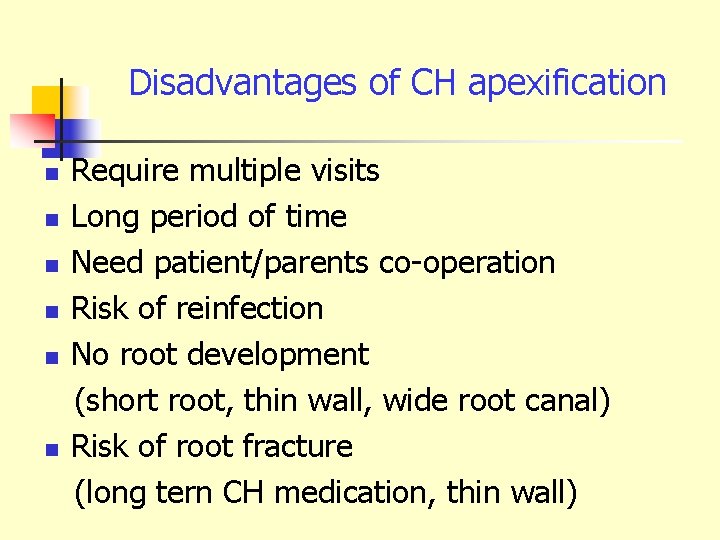 Disadvantages of CH apexification

- Require multiple visits
- Long period of time
- Need patient/parents co-operation
- Risk of reinfection
- No root development
(short root, thin wall, wide root canal)
- Risk of root fracture
(long tern CH medication, thin wall)